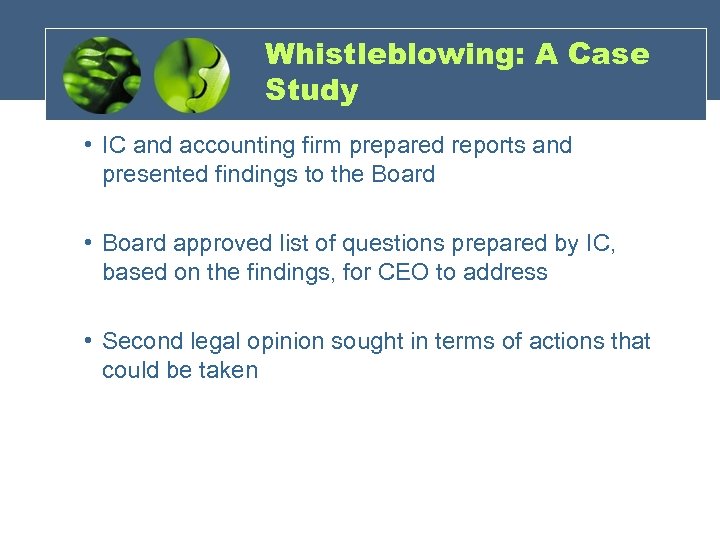 Whistleblowing: A Case Study

• IC and accounting firm prepared reports and presented findings to the Board

• Board approved list of questions prepared by IC, based on the findings, for CEO to address

• Second legal opinion sought in terms of actions that could be taken